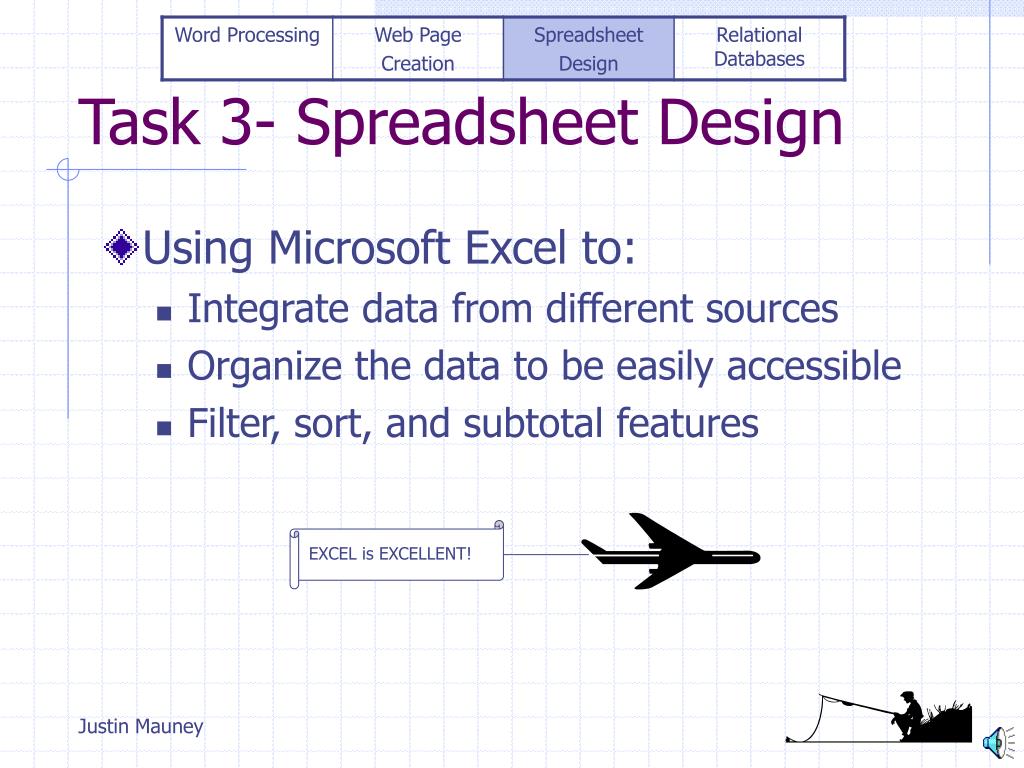 | Word Processing | Web Page Creation | Spreadsheet Design | Relational Databases |
|---|---|---|---|

Task 3- Spreadsheet Design

Using Microsoft Excel to:

Integrate data from different sources

Organize the data to be easily accessible

Filter, sort, and subtotal features

EXCEL is EXCELLENT!

Justin Mauney